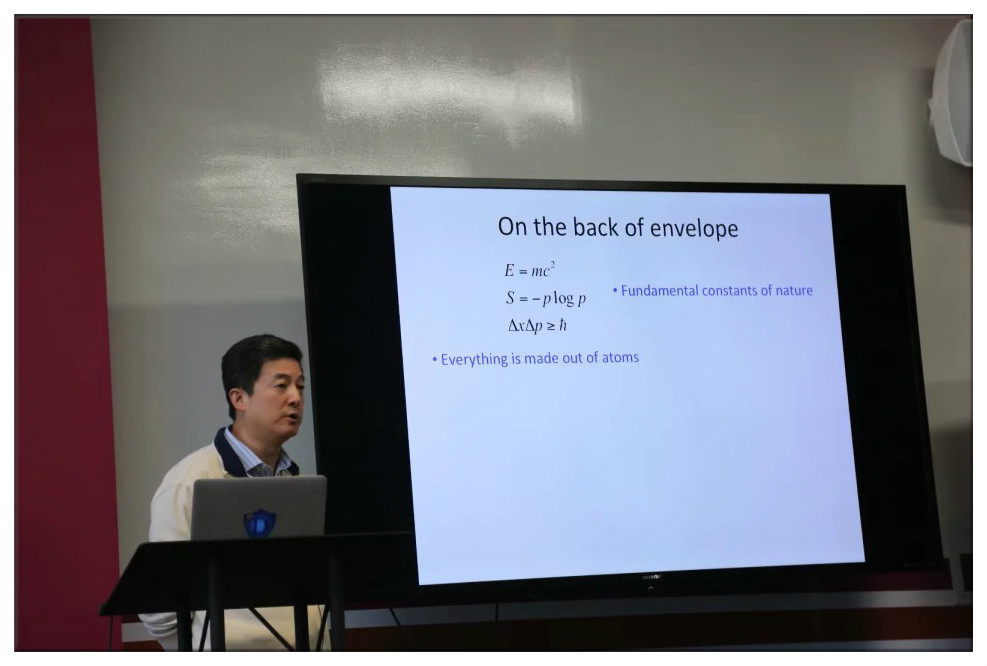 On the back of envelope

$E = mc^2$
$S = -p \log p$
$\Delta x \Delta p \geq \hbar$

• Fundamental constants of nature

• Everything is made out of atoms